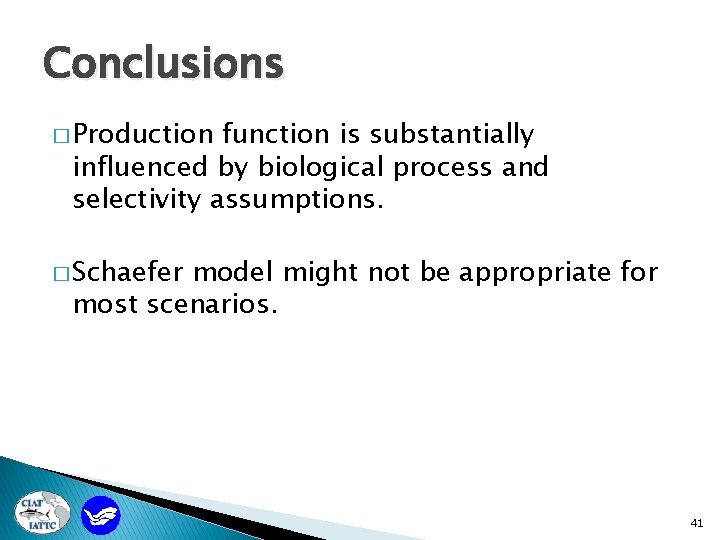 Conclusions

□ Production function is substantially influenced by biological process and selectivity assumptions.

□ Schaefer model might not be appropriate for most scenarios.

CIAT
IATTC

41